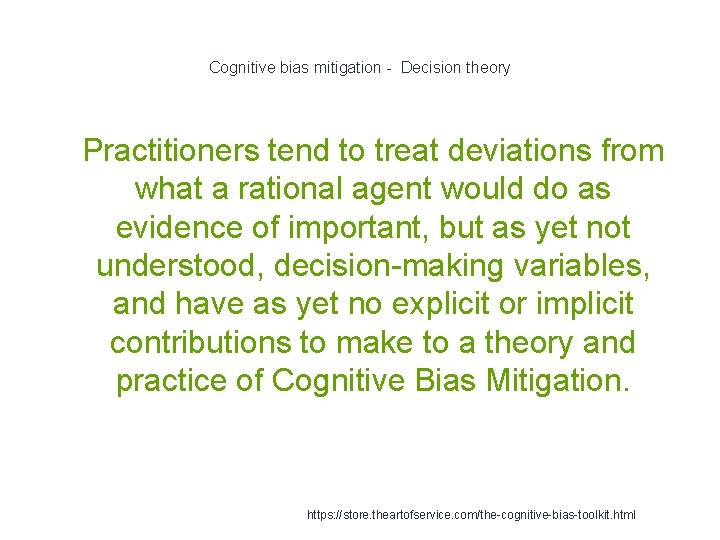 Cognitive bias mitigation - Decision theory

Practitioners tend to treat deviations from what a rational agent would do as evidence of important, but as yet not understood, decision-making variables, and have as yet no explicit or implicit contributions to make to a theory and practice of Cognitive Bias Mitigation.

https://store.theartofservice.com/the-cognitive-bias-toolkit.html